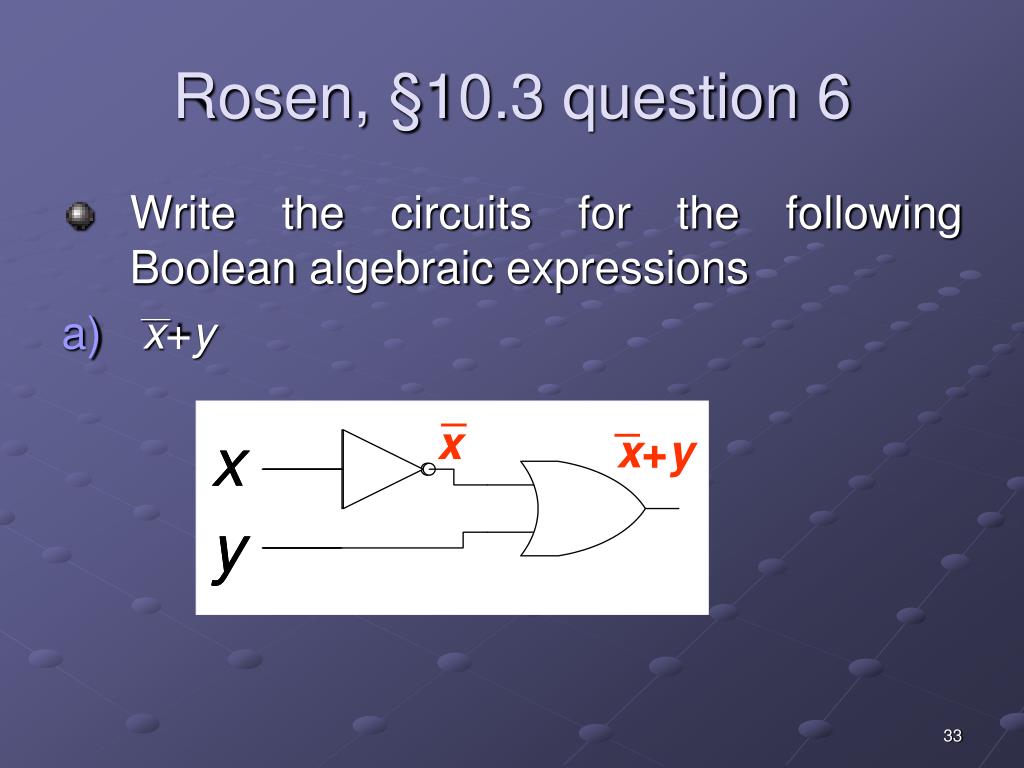 Rosen, §10.3 question 6

Write the circuits for the following Boolean algebraic expressions

a) $\overline{x}+y$

$x$

$y$

$\overline{x}$

$\overline{x}+y$

33